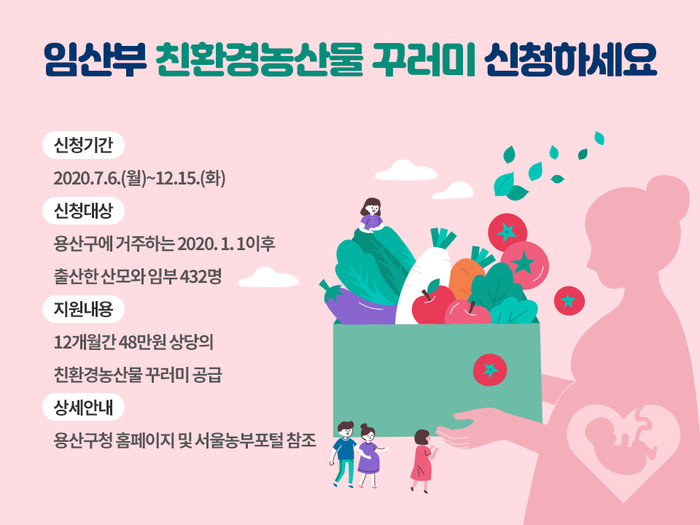 임산부 친환경농산물 꾸러미 신청하세요

신청기간
2020.7.6.(월)~12.15.(화)

신청대상
용산구에 거주하는 2020. 1. 1이후
출산한 산모와 임부 432명

지원내용
12개월간 48만원 상당의
친환경농산물 꾸러미 공급

상세안내
용산구청 홈페이지 및 서울농부포털 참조